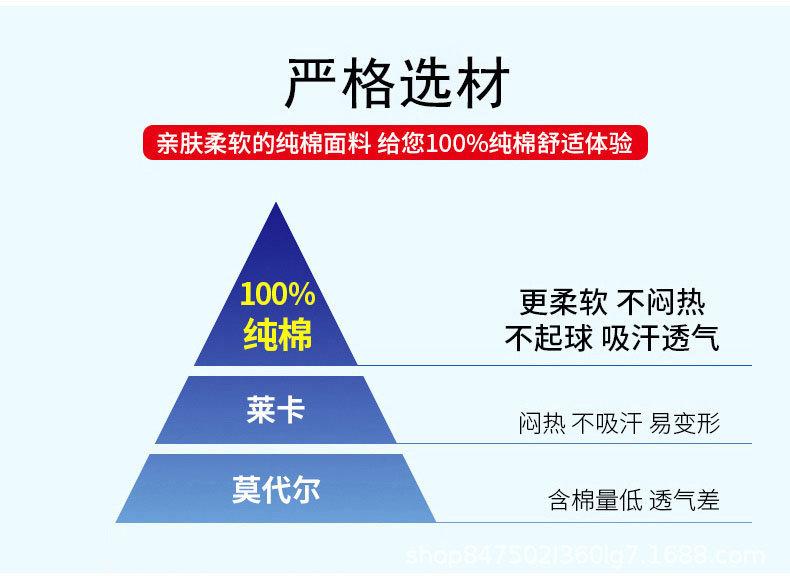 严格选材

亲肤柔软的纯棉面料 给您100%纯棉舒适体验

100%
纯棉

更柔软 不闷热
不起球 吸汗透气

莱卡

闷热 不吸汗 易变形

莫代尔

含棉量低 透气差

shop847502l360lg7.1688.com